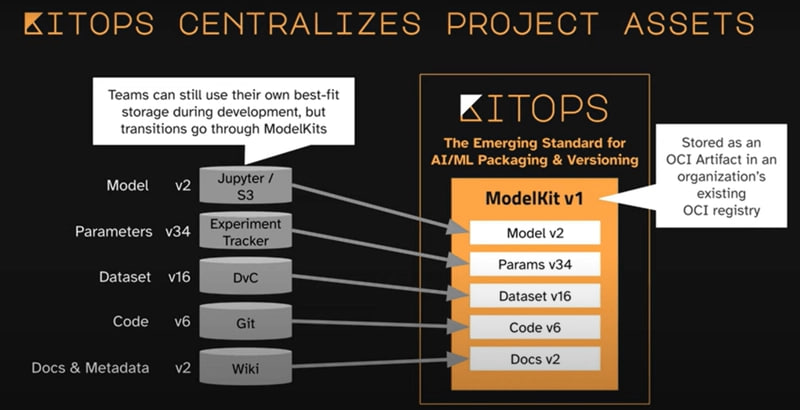 KITOPS CENTRALIZES PROJECT ASSETS

Teams can still use their own best-fit storage during development, but transitions go through ModelKits

Model v2
Jupyter / S3

Parameters v34
Experiment Tracker

Dataset v16
DvC

Code v6
Git

Docs & Metadata v2
Wiki

KITOPS

The Emerging Standard for AI/ML Packaging & Versioning

ModelKit v1

Model v2

Params v34

Dataset v16

Code v6

Docs v2

Stored as an OCI Artifact in an organization's existing OCI registry